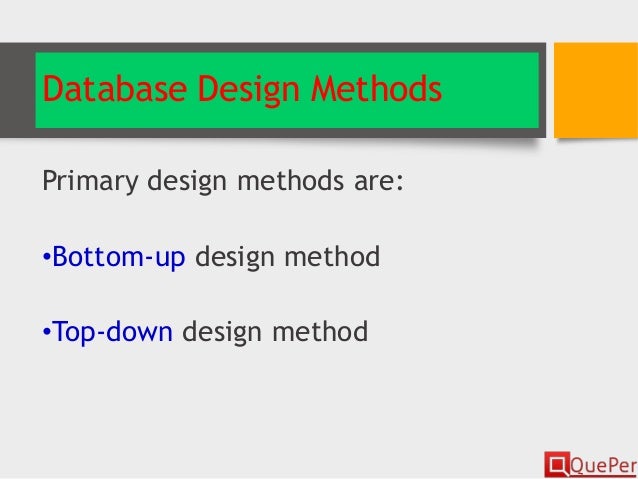 Database Design Methods

Primary design methods are:

•Bottom-up design method

•Top-down design method

QuePer